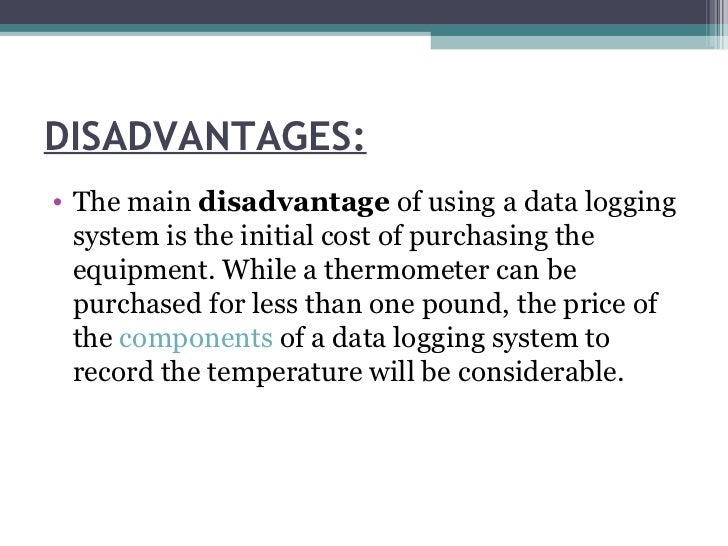 DISADVANTAGES:

• The main disadvantage of using a data logging system is the initial cost of purchasing the equipment. While a thermometer can be purchased for less than one pound, the price of the components of a data logging system to record the temperature will be considerable.